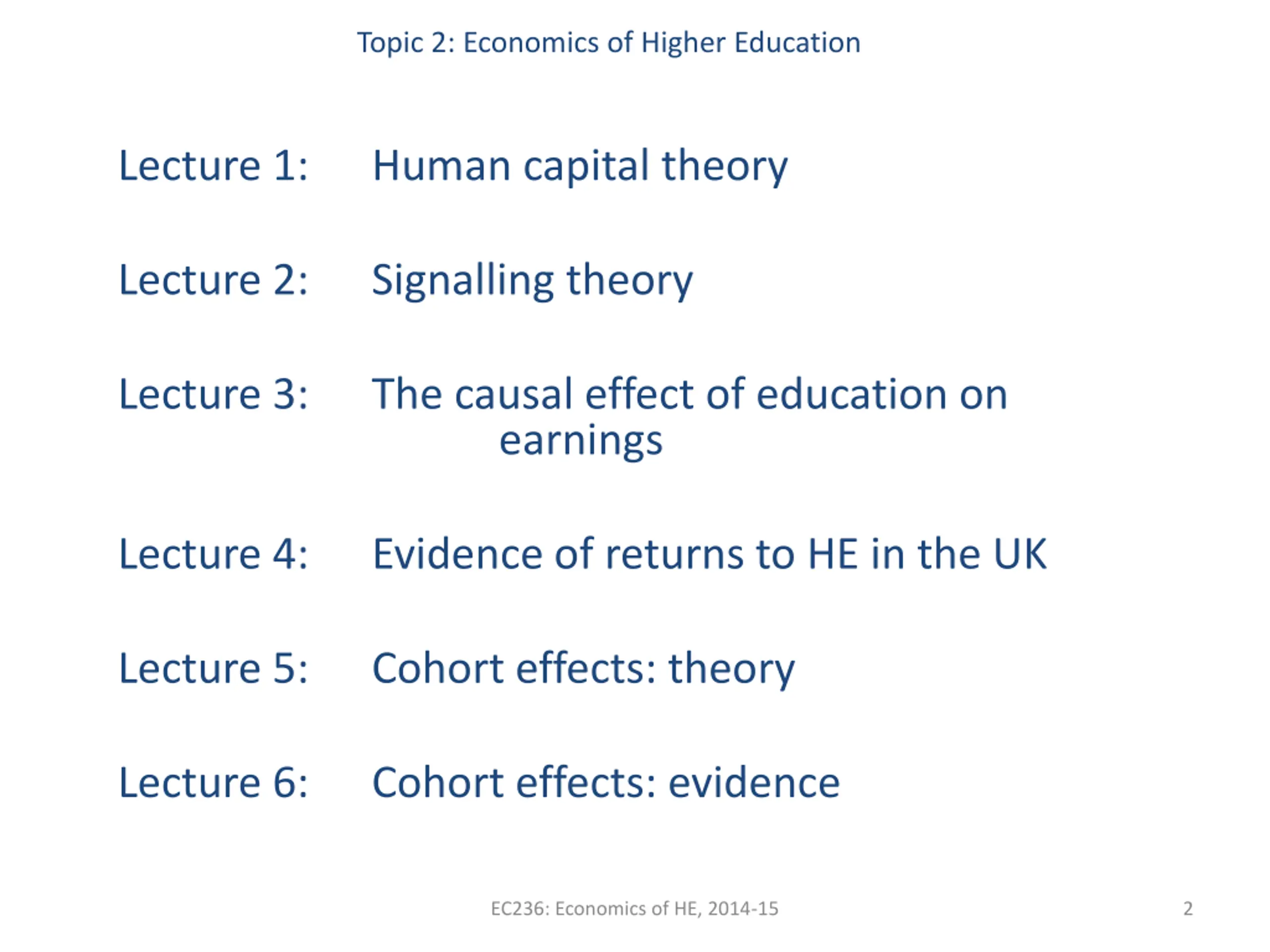 Topic 2: Economics of Higher Education

Lecture 1: Human capital theory

Lecture 2: Signalling theory

Lecture 3: The causal effect of education on earnings

Lecture 4: Evidence of returns to HE in the UK

Lecture 5: Cohort effects: theory

Lecture 6: Cohort effects: evidence

EC236: Economics of HE, 2014-15

2